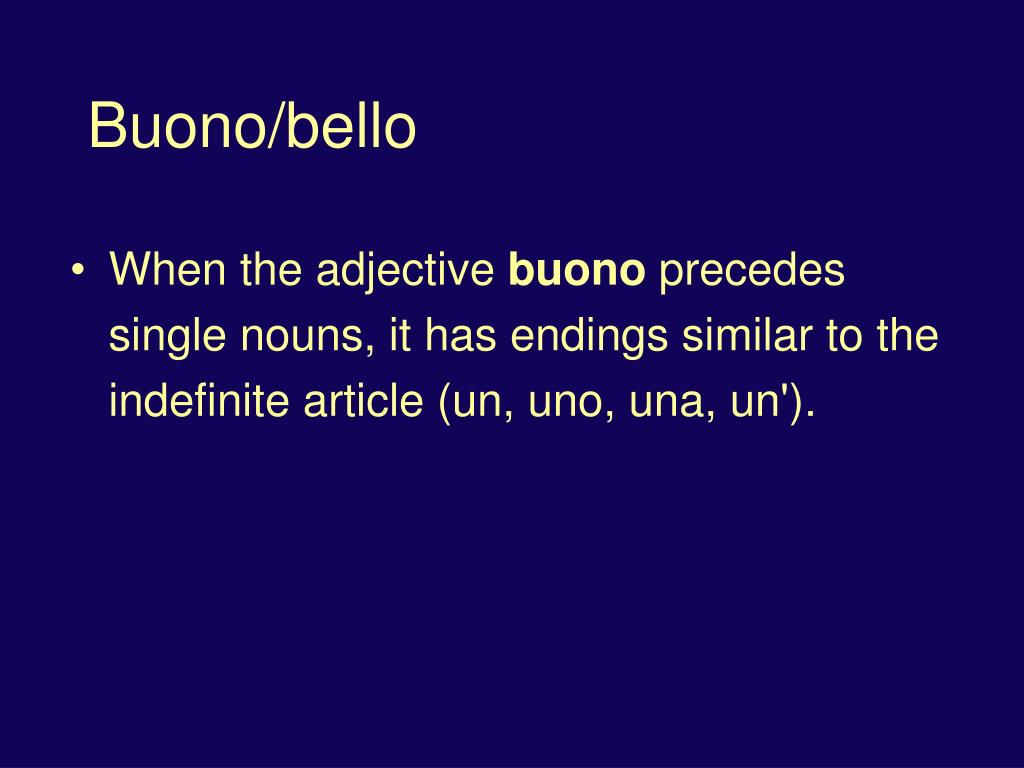 Buono/bello

• When the adjective **buono** precedes single nouns, it has endings similar to the indefinite article (un, uno, una, un').